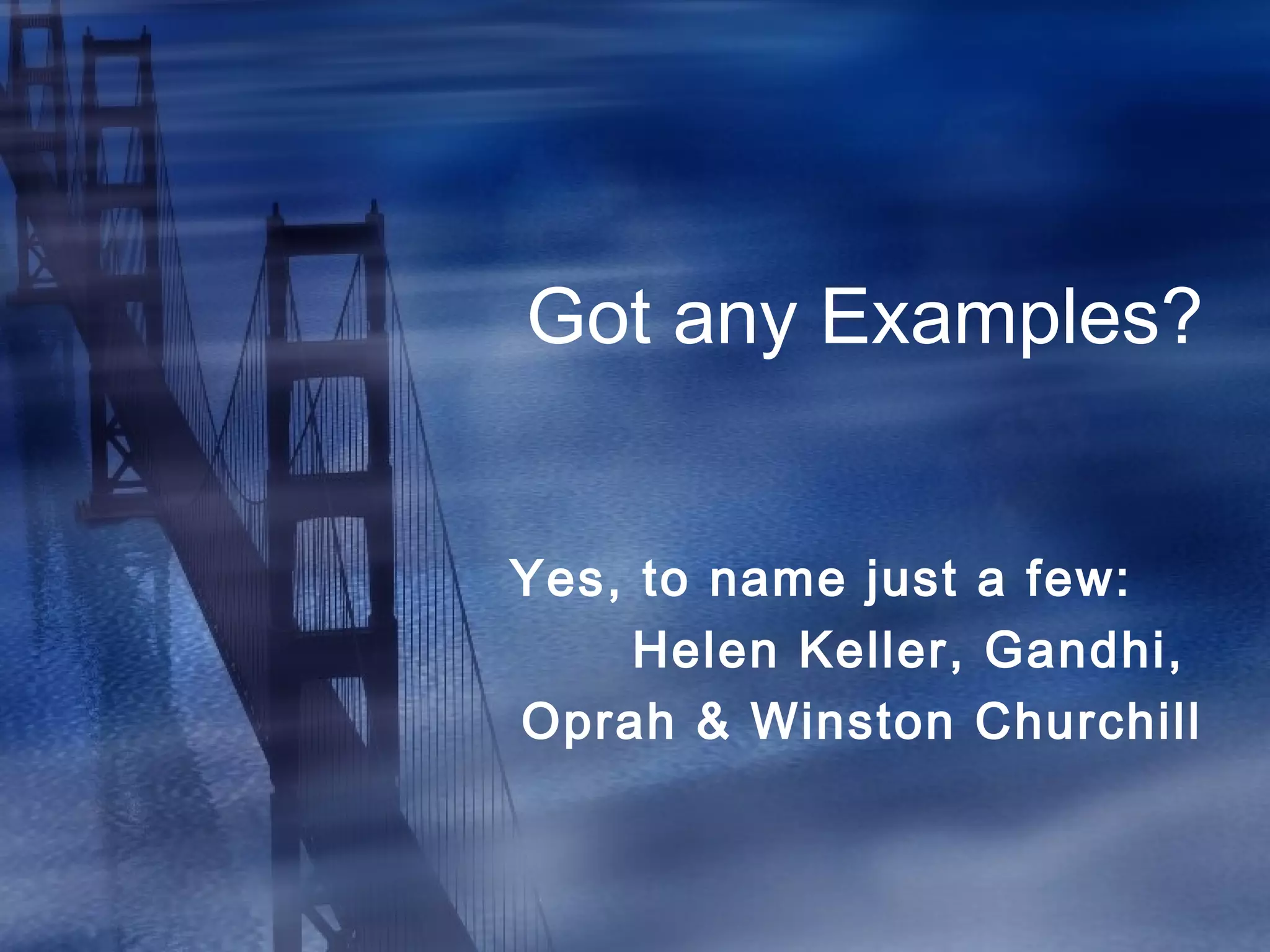 Got any Examples?

Yes, to name just a few:
Helen Keller, Gandhi,
Oprah & Winston Churchill